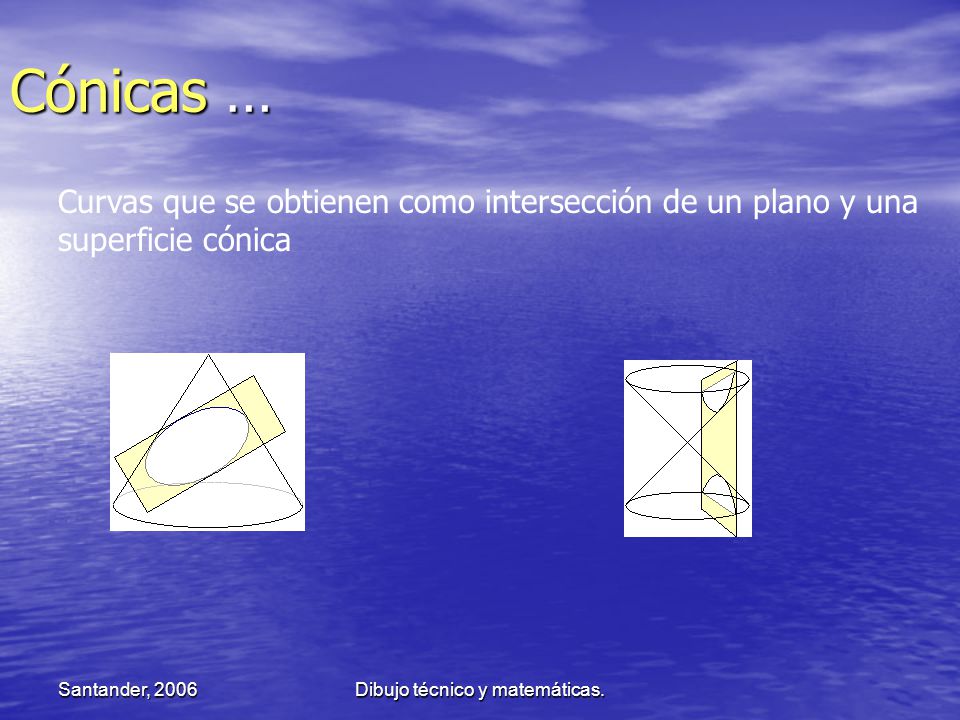 Cónicas …

Curvas que se obtienen como intersección de un plano y una superficie cónica

Santander, 2006

Dibujo técnico y matemáticas.